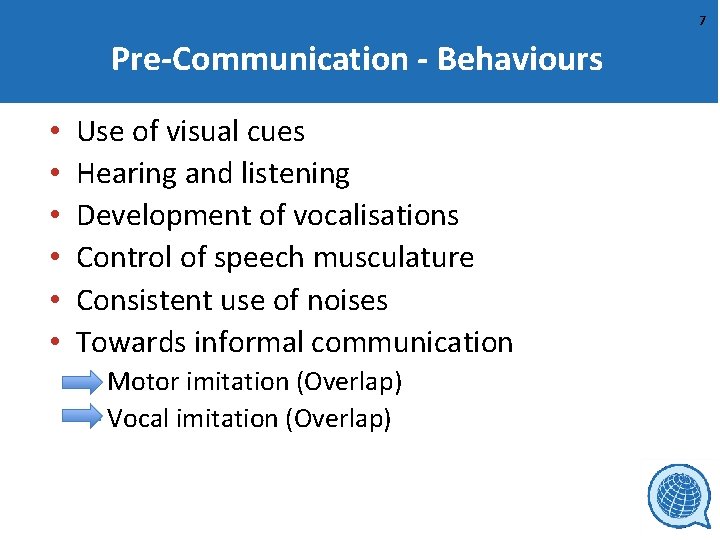 7

Pre-Communication - Behaviours

• Use of visual cues
• Hearing and listening
• Development of vocalisations
• Control of speech musculature
• Consistent use of noises
• Towards informal communication
Motor imitation (Overlap)
Vocal imitation (Overlap)